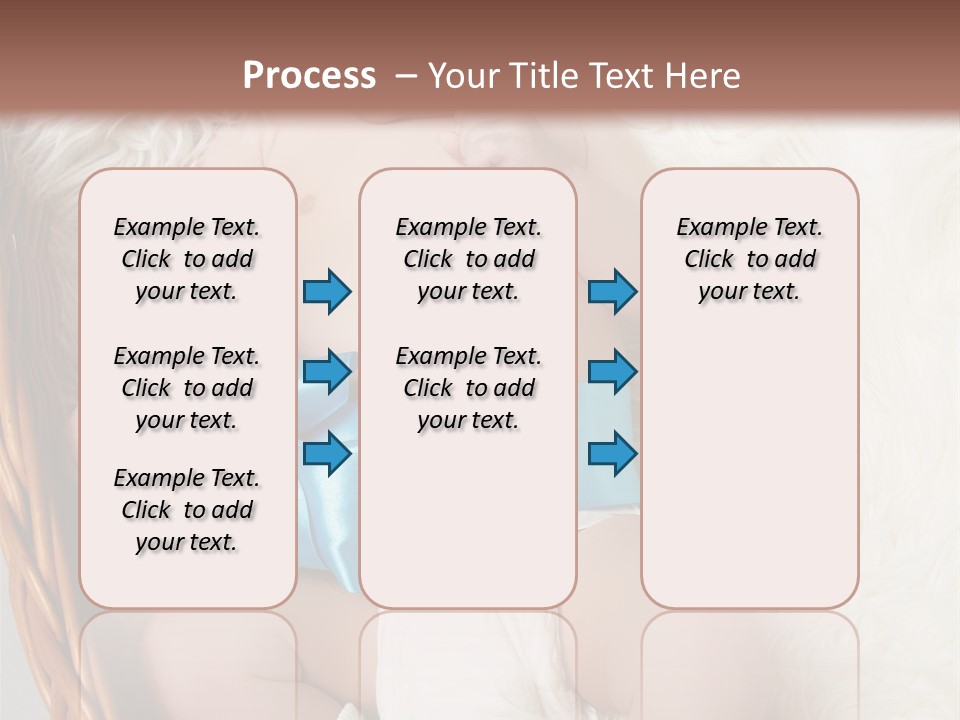 Process – Your Title Text Here

Example Text. Click to add your text.

Example Text. Click to add your text.

Example Text. Click to add your text.

Example Text. Click to add your text.

Example Text. Click to add your text.

Example Text. Click to add your text.